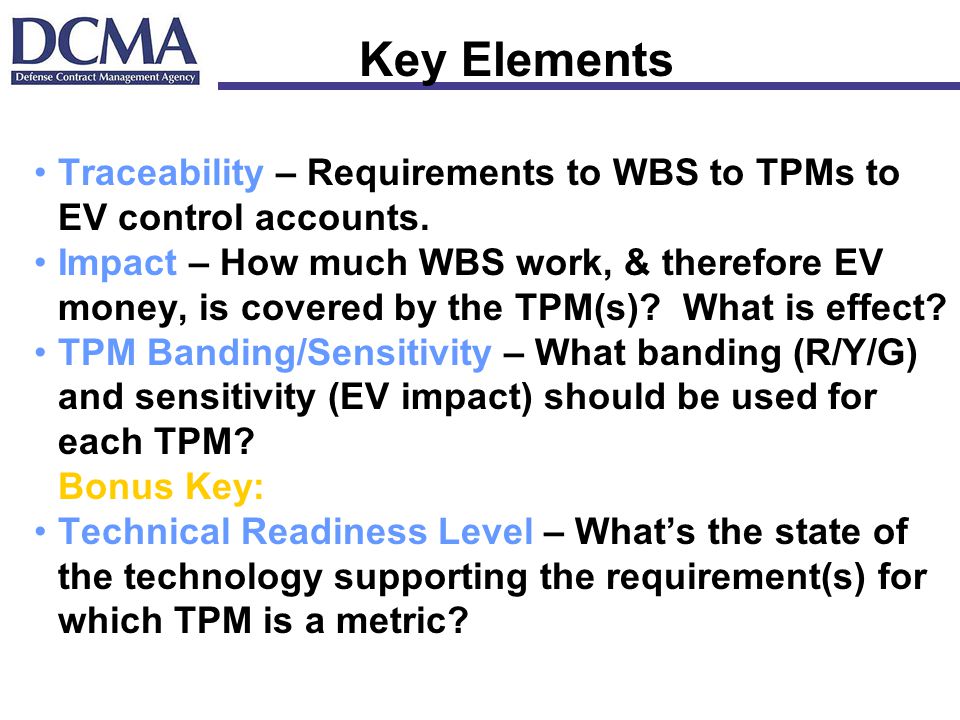 DCMA
Defense Contract Management Agency

Key Elements

• Traceability – Requirements to WBS to TPMs to EV control accounts.
• Impact – How much WBS work, & therefore EV money, is covered by the TPM(s)? What is effect?
• TPM Banding/Sensitivity – What banding (R/Y/G) and sensitivity (EV impact) should be used for each TPM?
Bonus Key:
• Technical Readiness Level – What's the state of the technology supporting the requirement(s) for which TPM is a metric?